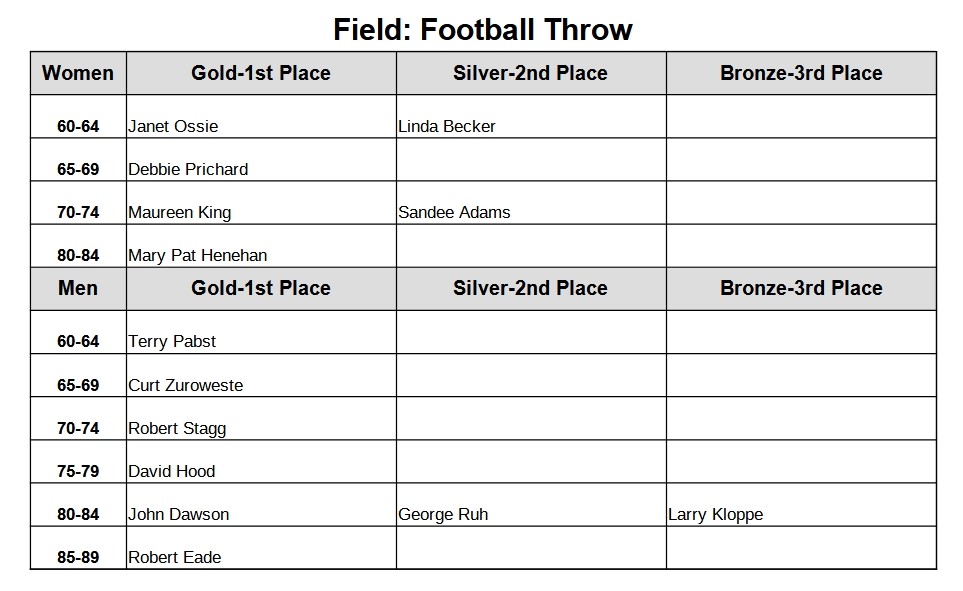 Field: Football Throw

| Women | Gold-1st Place | Silver-2nd Place | Bronze-3rd Place |
|---|---|---|---|
| 60-64 | Janet Ossie | Linda Becker | |
| 65-69 | Debbie Prichard | | |
| 70-74 | Maureen King | Sandee Adams | |
| 80-84 | Mary Pat Henehan | | |
| **Men** | **Gold-1st Place** | **Silver-2nd Place** | **Bronze-3rd Place** |
| 60-64 | Terry Pabst | | |
| 65-69 | Curt Zuroweste | | |
| 70-74 | Robert Stagg | | |
| 75-79 | David Hood | | |
| 80-84 | John Dawson | George Ruh | Larry Kloppe |
| 85-89 | Robert Eade | | |